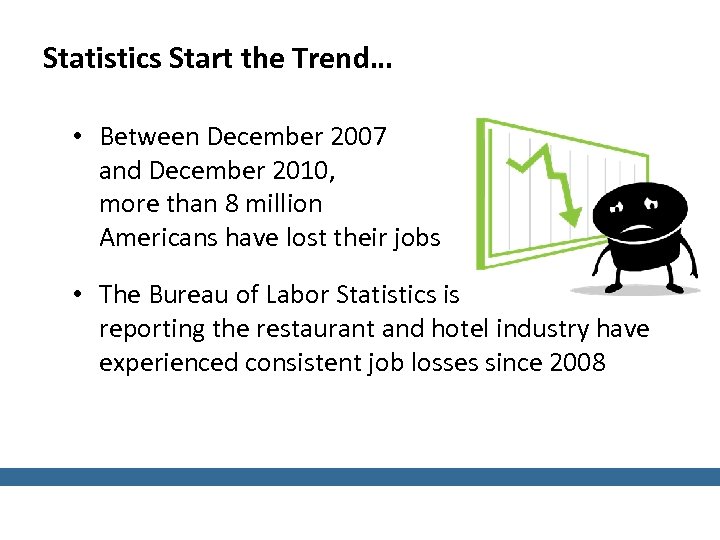 Statistics Start the Trend…

• Between December 2007 and December 2010, more than 8 million Americans have lost their jobs

• The Bureau of Labor Statistics is reporting the restaurant and hotel industry have experienced consistent job losses since 2008